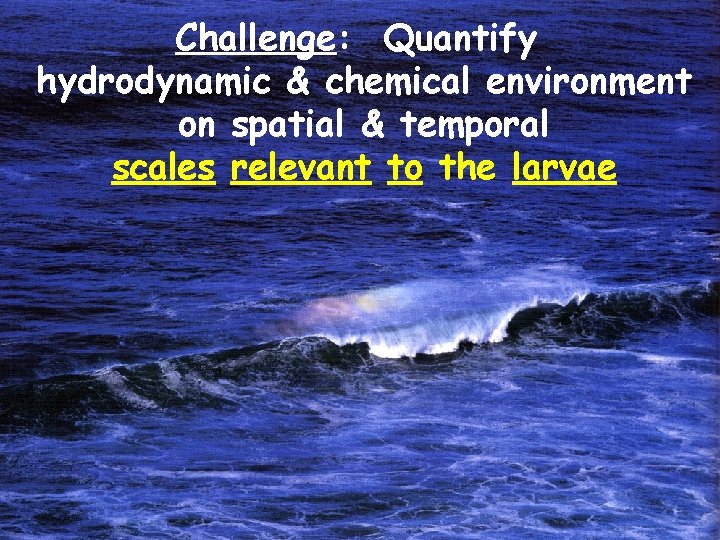 Challenge: Quantify hydrodynamic & chemical environment on spatial & temporal scales relevant to the larvae